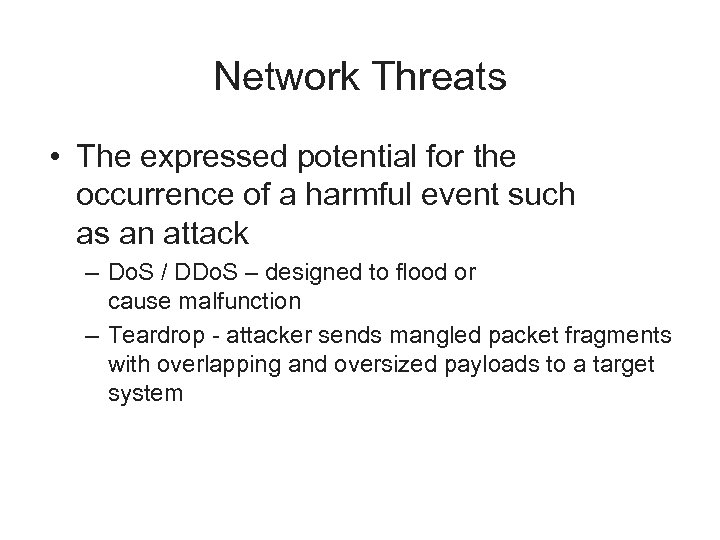 Network Threats

• The expressed potential for the occurrence of a harmful event such as an attack

– DoS / DDoS – designed to flood or cause malfunction

– Teardrop - attacker sends mangled packet fragments with overlapping and oversized payloads to a target system